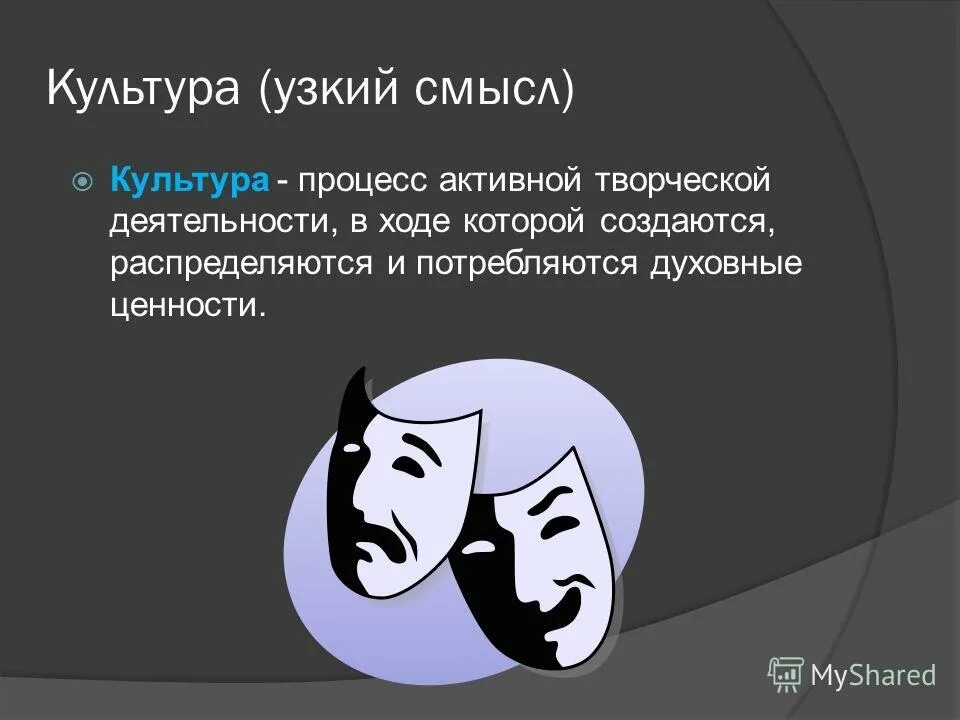 Культура (узкий смысл)

Культура - процесс активной творческой деятельности, в ходе которой создаются, распределяются и потребляются духовные ценности.

MyShared